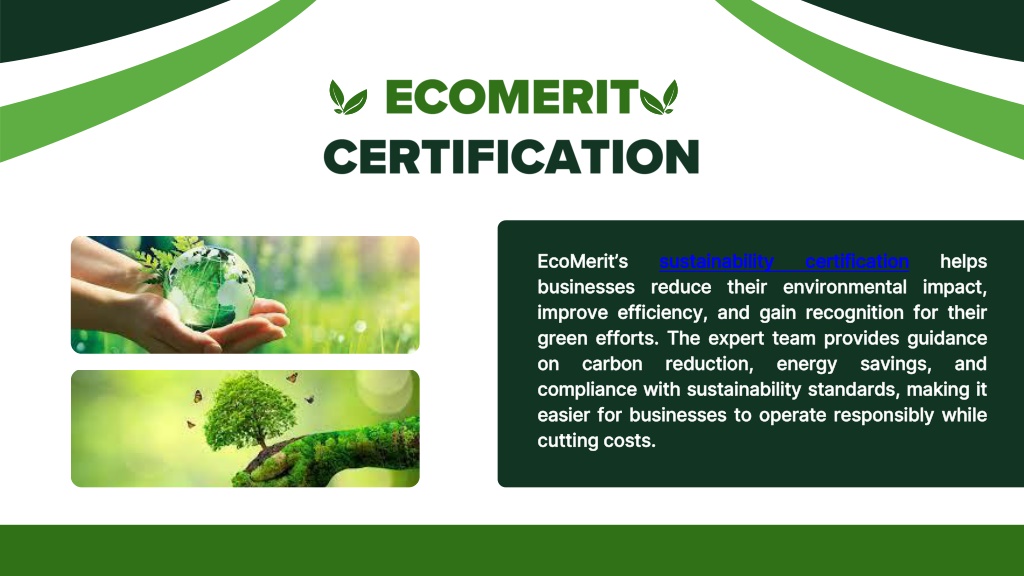 ECOMERIT CERTIFICATION

EcoMerit's sustainability certification helps businesses reduce their environmental impact, improve efficiency, and gain recognition for their green efforts. The expert team provides guidance on carbon reduction, energy savings, and compliance with sustainability standards, making it easier for businesses to operate responsibly while cutting costs.